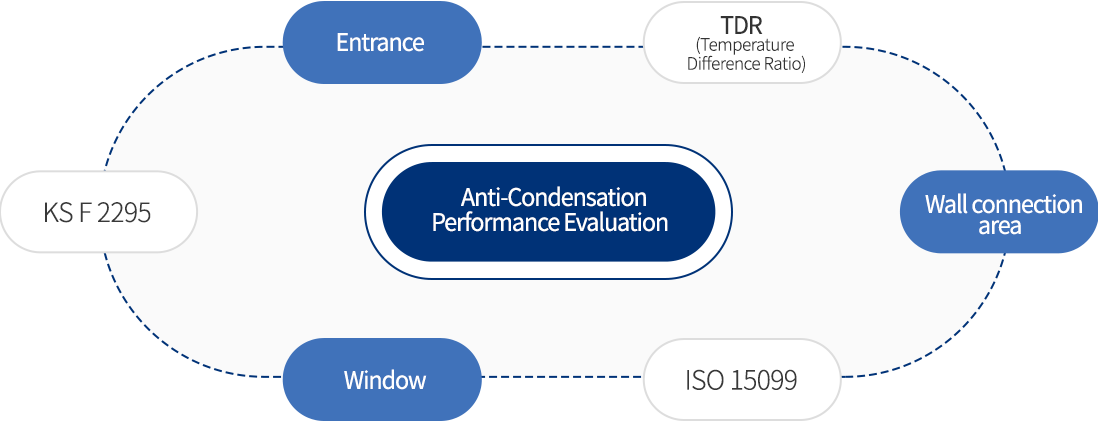 Entrance

TDR
(Temperature Difference Ratio)

KS F 2295

Anti-Condensation Performance Evaluation

Wall connection area

Window

ISO 15099